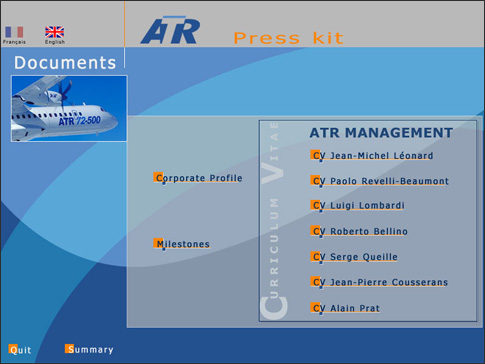 Français English

ATR Press kit

Documents

ATR 72-500

Corporate Profile

Milestones

CURRICULUM VITAE

ATR MANAGEMENT

CV Jean-Michel Léonard

CV Paolo Revelli-Beaumont

CV Luigi Lombardi

CV Roberto Bellino

CV Serge Queille

CV Jean-Pierre Cousserans

CV Alain Prat

Quit Summary